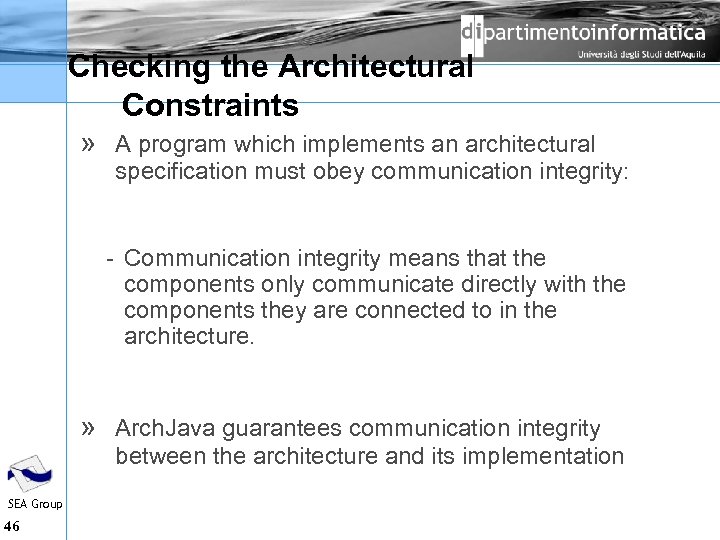 dipartimentoinformatica
Università degli Studi dell'Aquila

Checking the Architectural Constraints

» A program which implements an architectural specification must obey communication integrity:

- Communication integrity means that the components only communicate directly with the components they are connected to in the architecture.

» ArchJava guarantees communication integrity between the architecture and its implementation

SEA Group
46